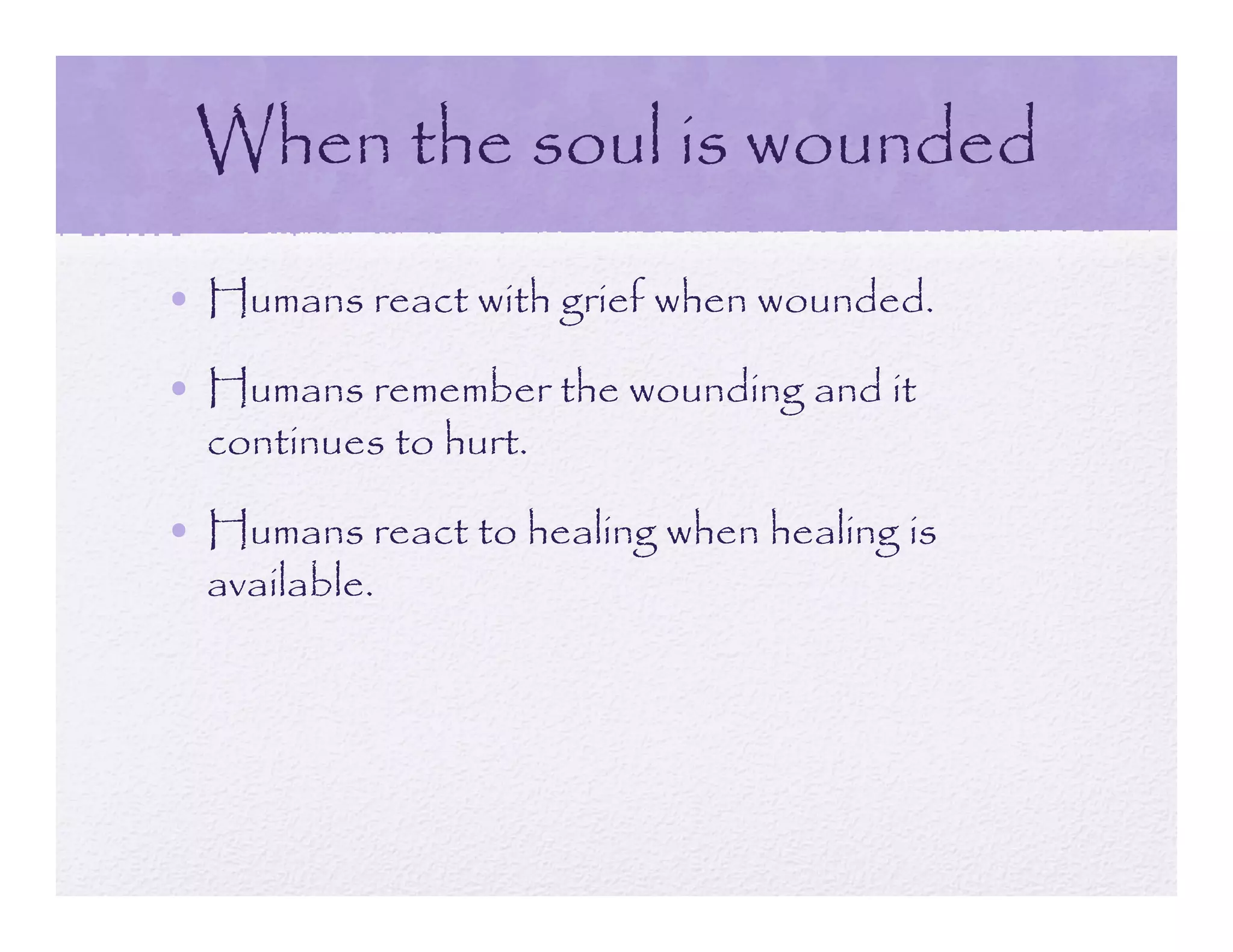 When the soul is wounded

• Humans react with grief when wounded.

• Humans remember the wounding and it continues to hurt.

• Humans react to healing when healing is available.